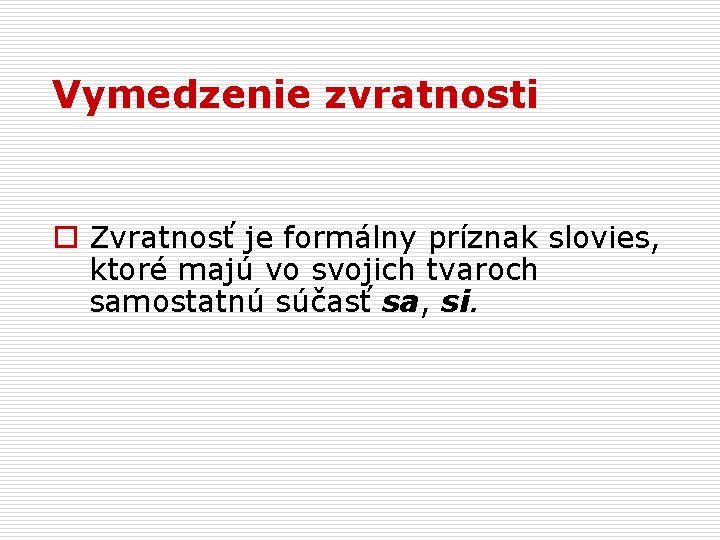 Vymedzenie zvratnosti

Zvratnosť je formálny príznak slovies, ktoré majú vo svojich tvaroch samostatnú súčasť sa, si.